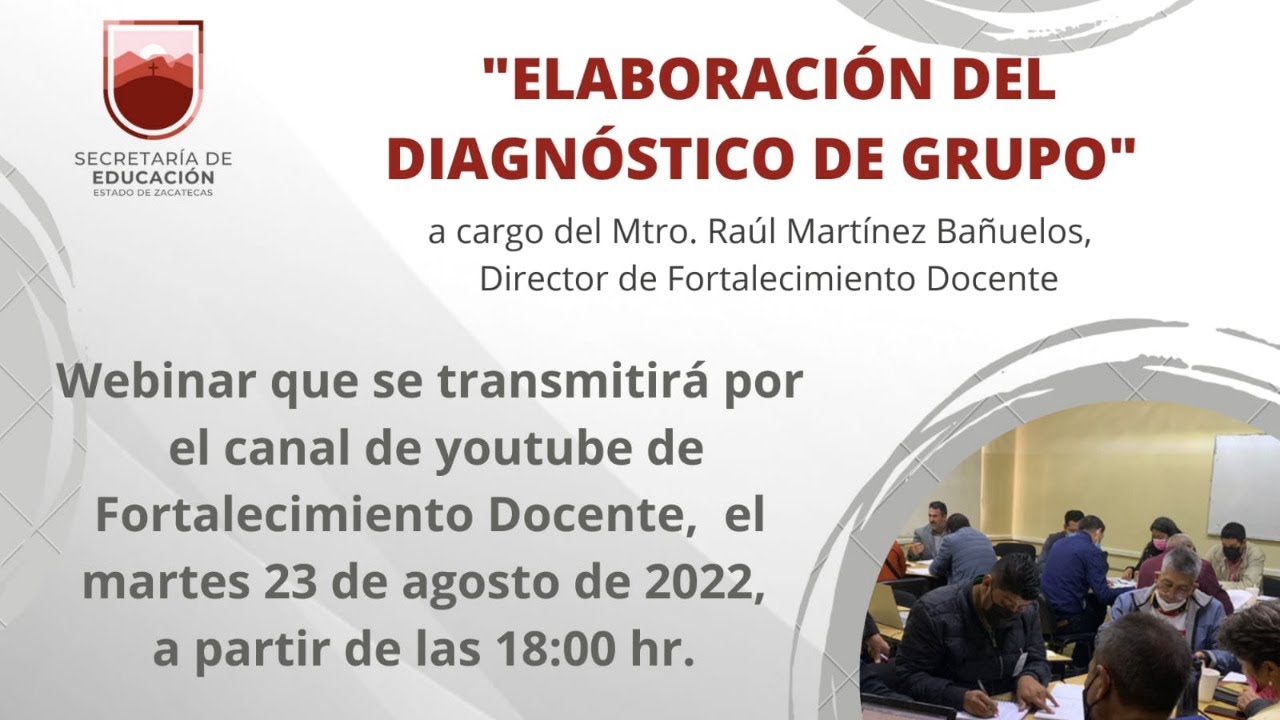 SECRETARÍA DE EDUCACIÓN
ESTADO DE ZACATECAS

"ELABORACIÓN DEL DIAGNÓSTICO DE GRUPO"

a cargo del Mtro. Raúl Martínez Bañuelos, Director de Fortalecimiento Docente

Webinar que se transmitirá por el canal de youtube de Fortalecimiento Docente, el martes 23 de agosto de 2022, a partir de las 18:00 hr.